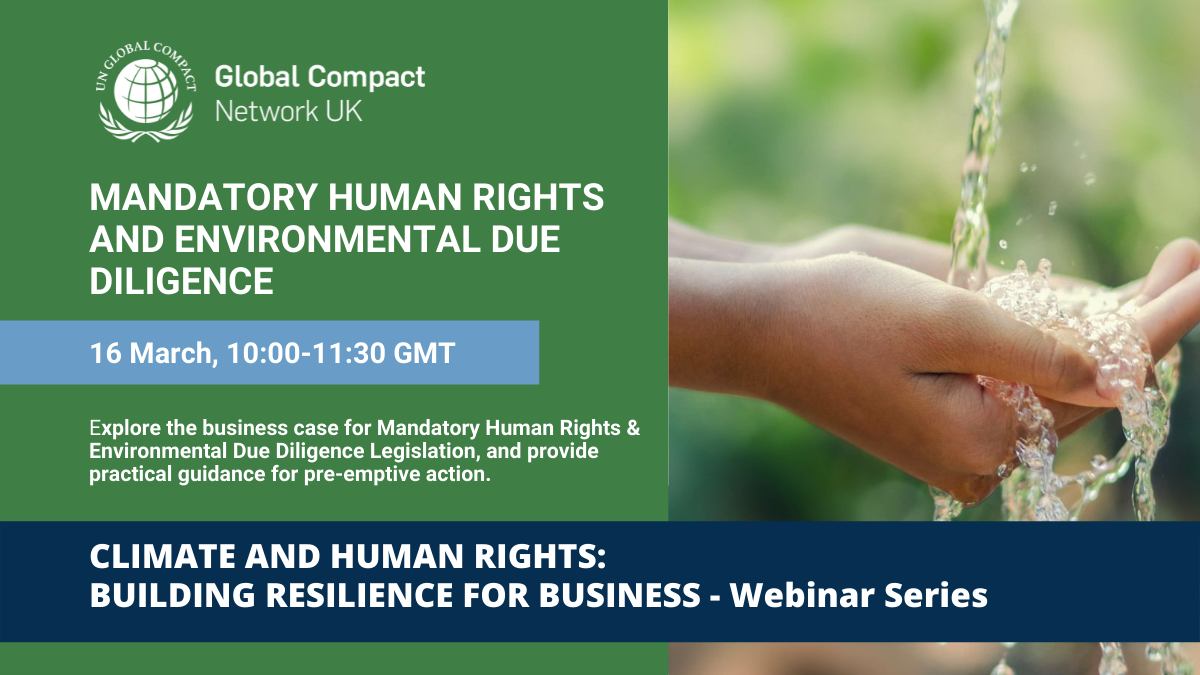 UN GLOBAL COMPACT

Global Compact
Network UK

MANDATORY HUMAN RIGHTS AND ENVIRONMENTAL DUE DILIGENCE

16 March, 10:00-11:30 GMT

Explore the business case for Mandatory Human Rights & Environmental Due Diligence Legislation, and provide practical guidance for pre-emptive action.

CLIMATE AND HUMAN RIGHTS:
BUILDING RESILIENCE FOR BUSINESS - Webinar Series